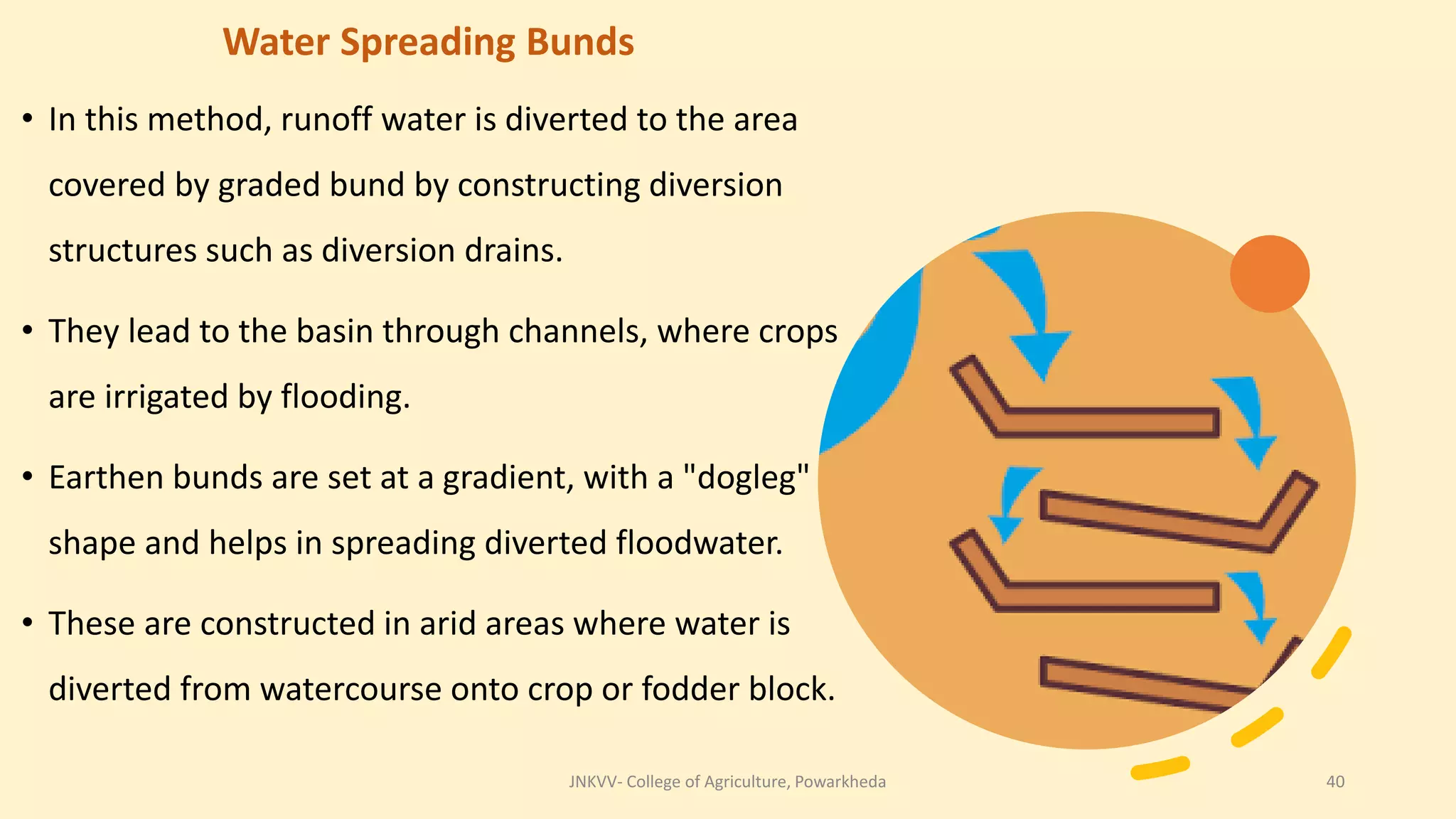 Water Spreading Bunds

• In this method, runoff water is diverted to the area covered by graded bund by constructing diversion structures such as diversion drains.

• They lead to the basin through channels, where crops are irrigated by flooding.

• Earthen bunds are set at a gradient, with a "dogleg" shape and helps in spreading diverted floodwater.

• These are constructed in arid areas where water is diverted from watercourse onto crop or fodder block.

JNKVV- College of Agriculture, Powarkheda

40